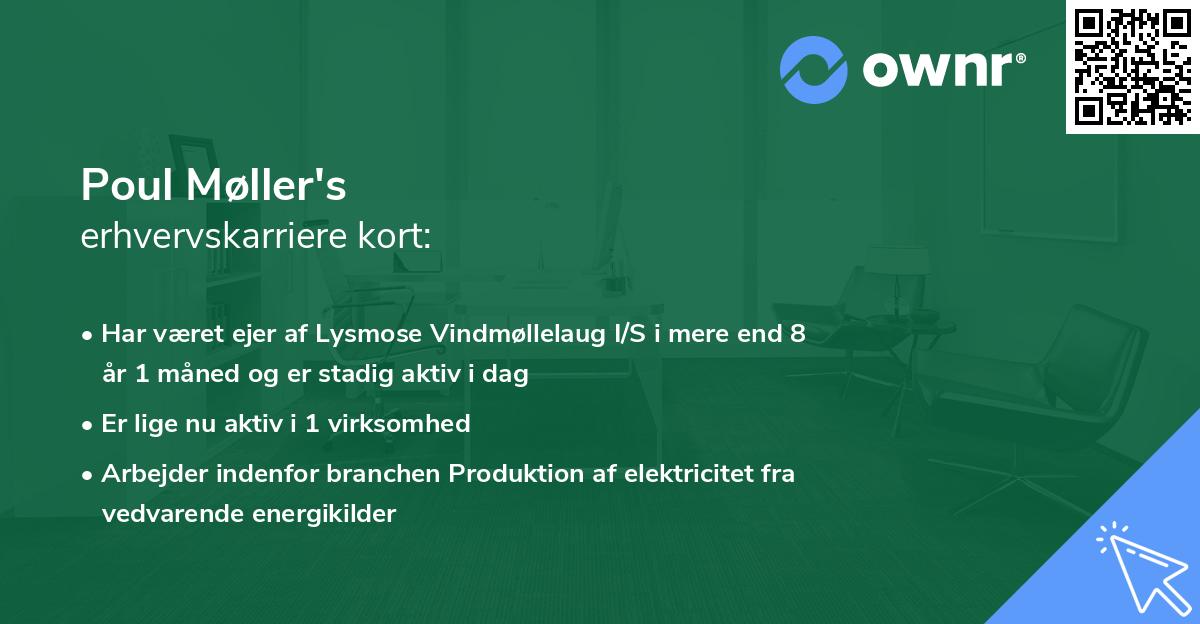 ownr®

Poul Møller's
erhvervskarriere kort:

• Har været ejer af Lysmose Vindmøllelaug I/S i mere end 8 år 1 måned og er stadig aktiv i dag
• Er lige nu aktiv i 1 virksomhed
• Arbejder indenfor branchen Produktion af elektricitet fra vedvarende energikilder